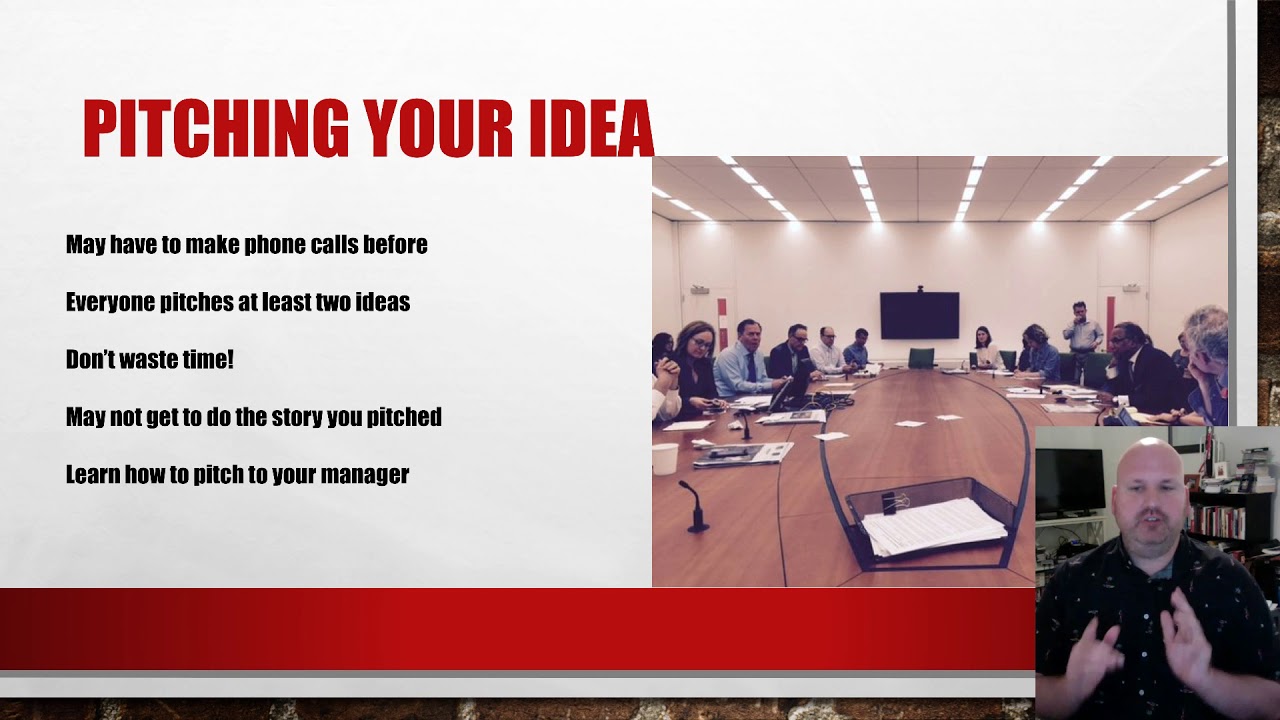 PITCHING YOUR IDEA

May have to make phone calls before

Everyone pitches at least two ideas

Don't waste time!

May not get to do the story you pitched

Learn how to pitch to your manager